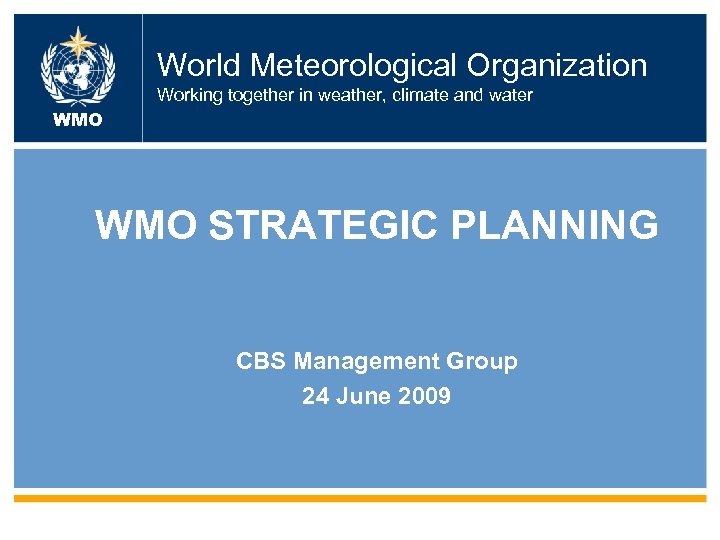 WMO

World Meteorological Organization
Working together in weather, climate and water

WMO STRATEGIC PLANNING

CBS Management Group
24 June 2009